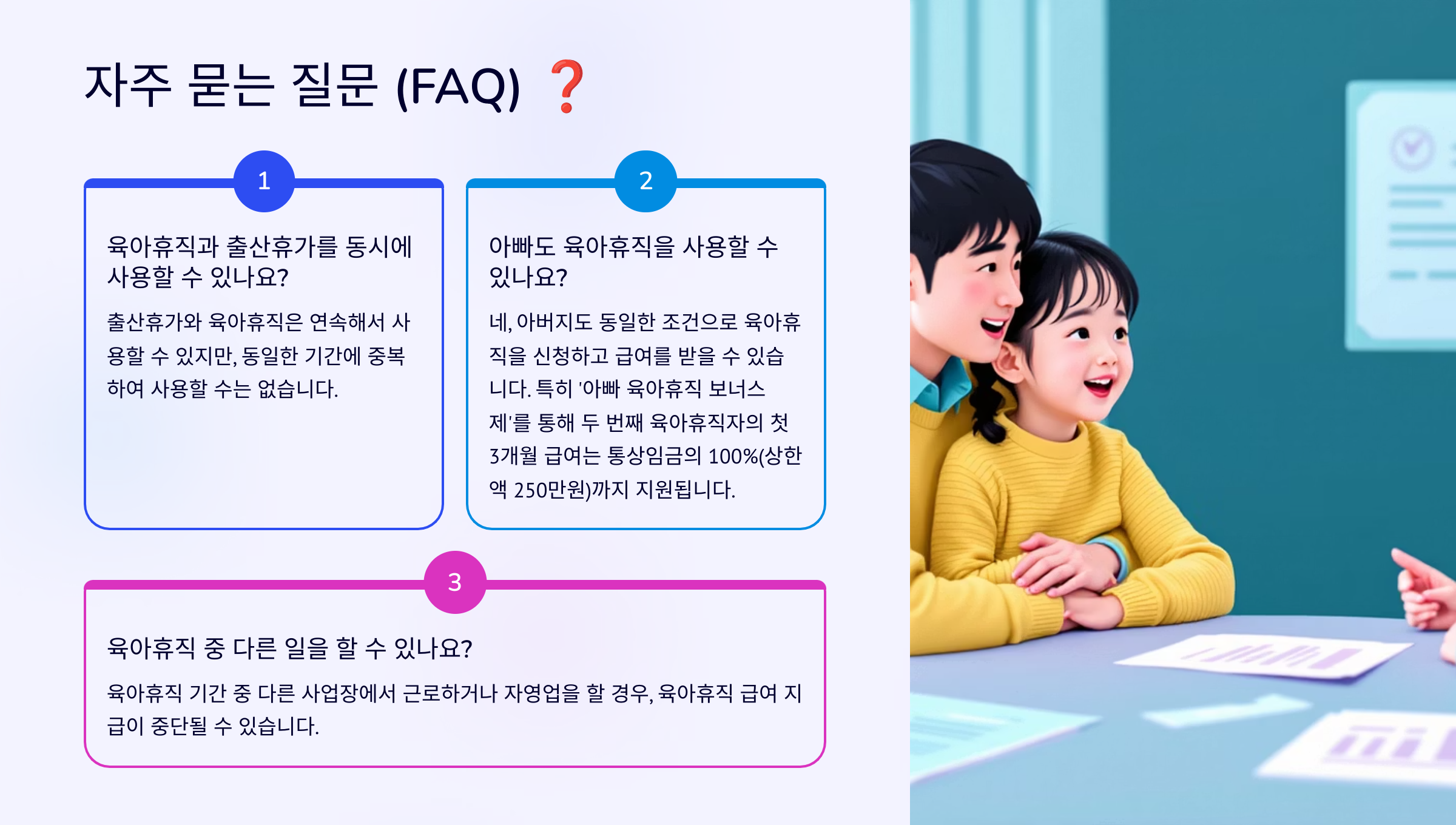 자주 묻는 질문 (FAQ) ❓

1

육아휴직과 출산휴가를 동시에 사용할 수 있나요?

출산휴가와 육아휴직은 연속해서 사용할 수 있지만, 동일한 기간에 중복하여 사용할 수는 없습니다.

2

아빠도 육아휴직을 사용할 수 있나요?

네, 아버지도 동일한 조건으로 육아휴직을 신청하고 급여를 받을 수 있습니다. 특히 '아빠 육아휴직 보너스제'를 통해 두 번째 육아휴직자의 첫 3개월 급여는 통상임금의 100%(상한액 250만원)까지 지원됩니다.

3

육아휴직 중 다른 일을 할 수 있나요?

육아휴직 기간 중 다른 사업장에서 근로하거나 자영업을 할 경우, 육아휴직 급여 지급이 중단될 수 있습니다.